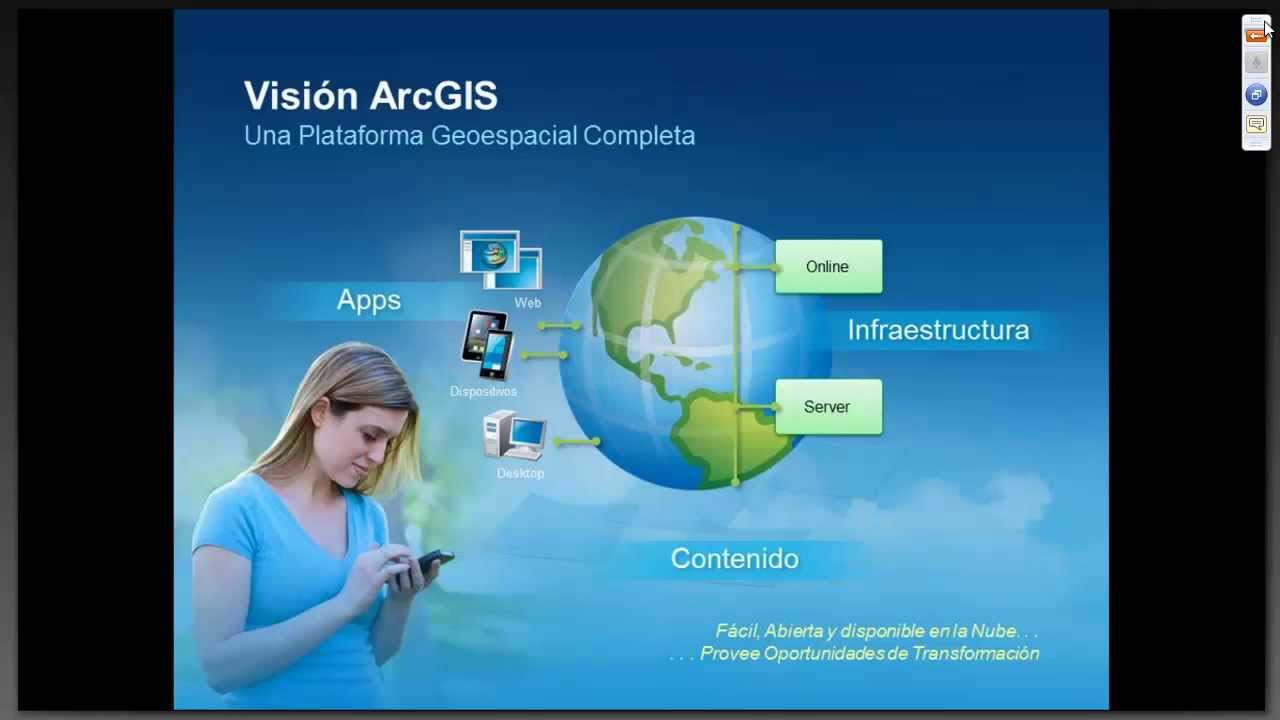 Visión ArcGIS
Una Plataforma Geoespacial Completa

Apps

Web

Dispositivos

Desktop

Online

Infraestructura

Server

Contenido

Fácil, Abierta y disponible en la Nube. . .
. . . Provee Oportunidades de Transformación